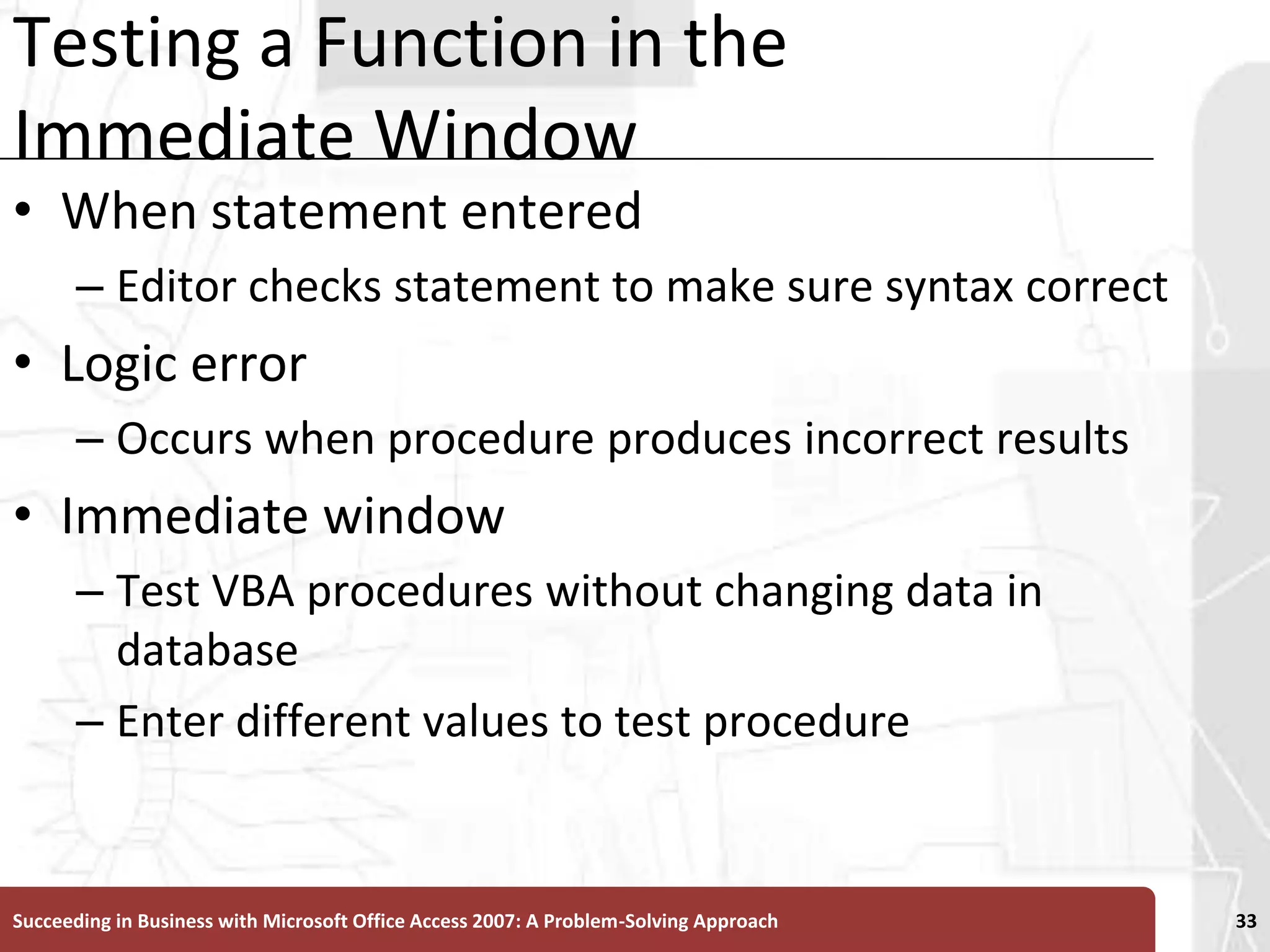 Testing a Function in the Immediate Window

• When statement entered
– Editor checks statement to make sure syntax correct
• Logic error
– Occurs when procedure produces incorrect results
• Immediate window
– Test VBA procedures without changing data in database
– Enter different values to test procedure

Succeeding in Business with Microsoft Office Access 2007: A Problem-Solving Approach

33